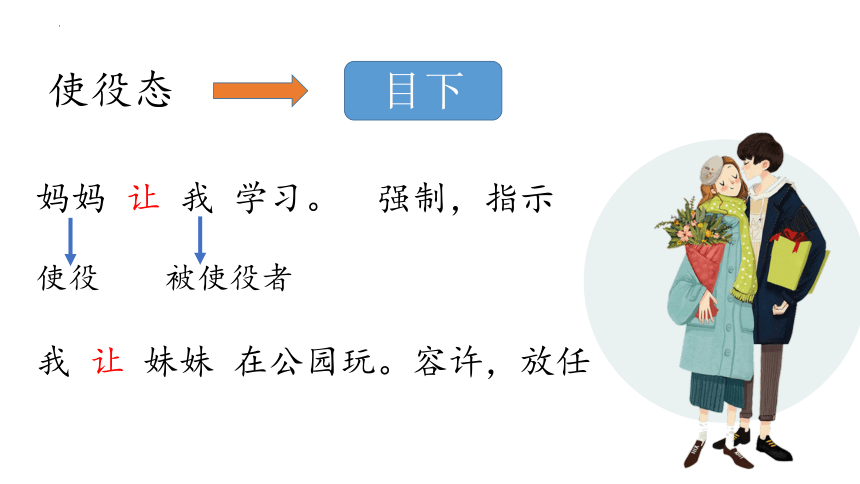 使役态

目下

妈妈 让 我 学习。 强制，指示

使役

被使役者

我 让 妹妹 在公园玩。容许，放任